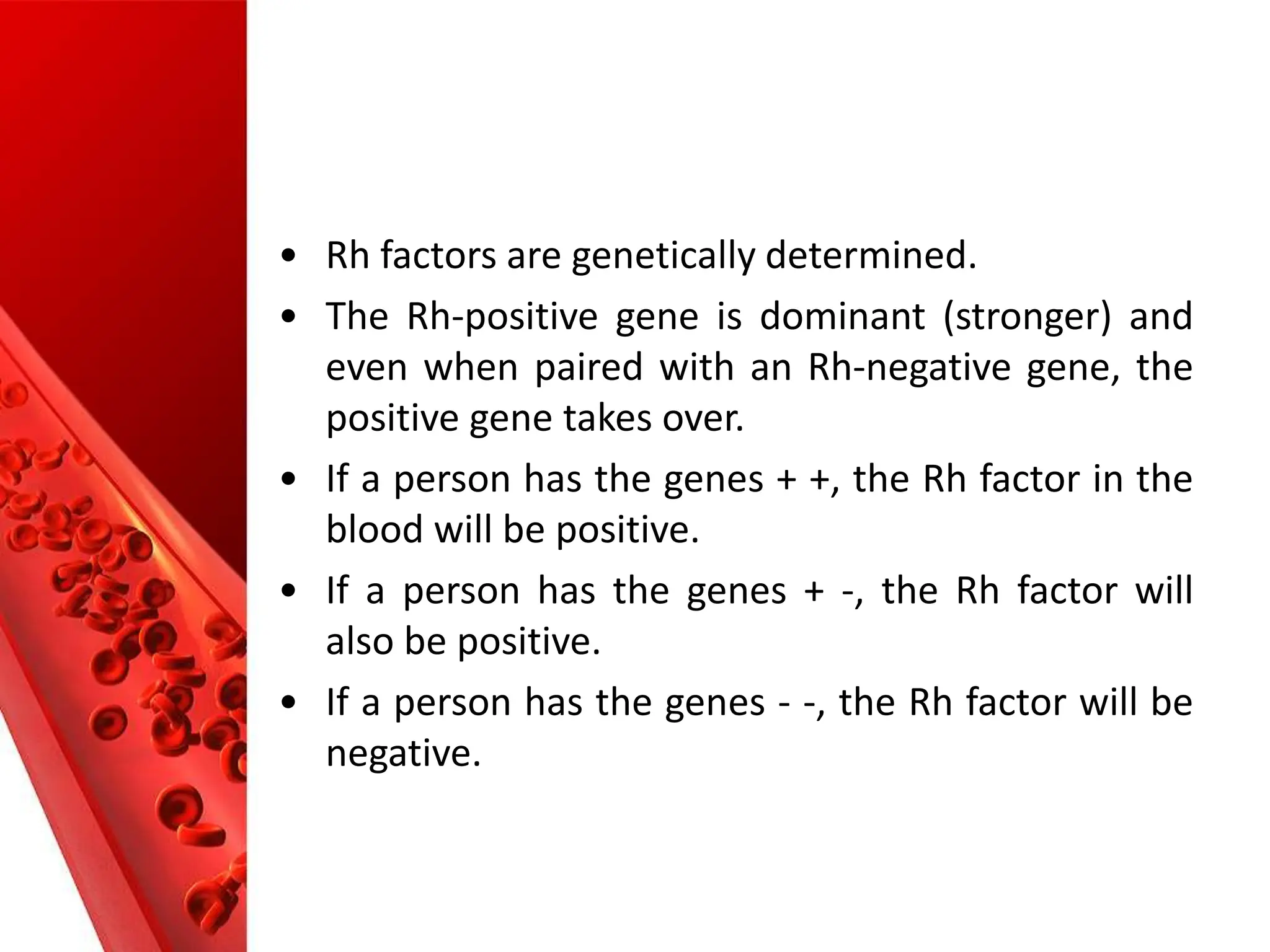 • Rh factors are genetically determined.

• The Rh-positive gene is dominant (stronger) and even when paired with an Rh-negative gene, the positive gene takes over.

• If a person has the genes + +, the Rh factor in the blood will be positive.

• If a person has the genes + -, the Rh factor will also be positive.

• If a person has the genes - -, the Rh factor will be negative.